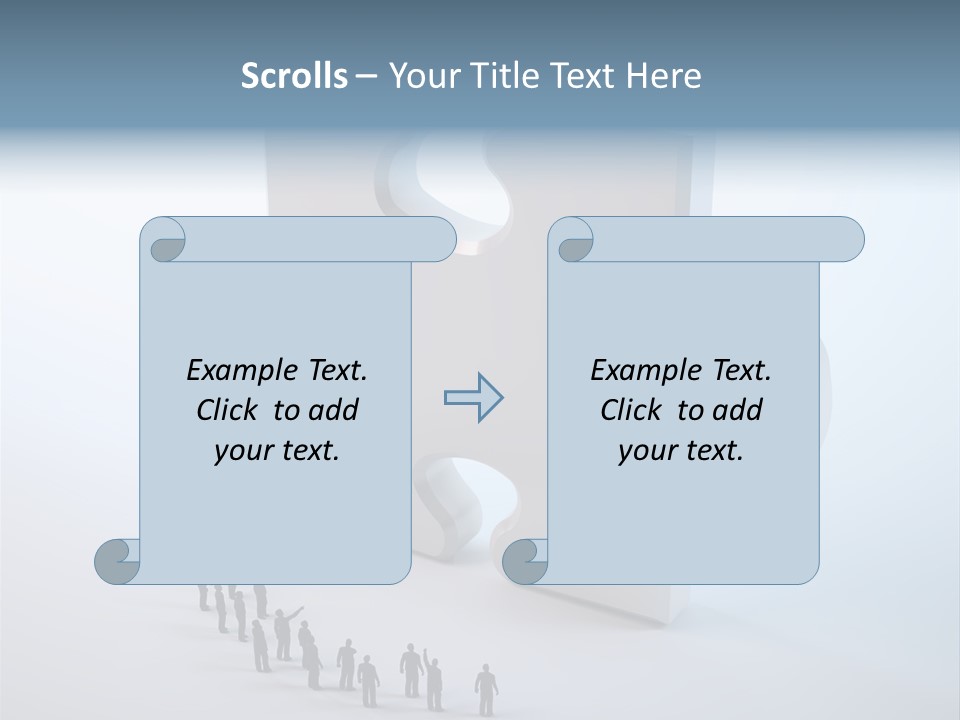 Scrolls – Your Title Text Here

Example Text. Click to add your text.

Example Text. Click to add your text.